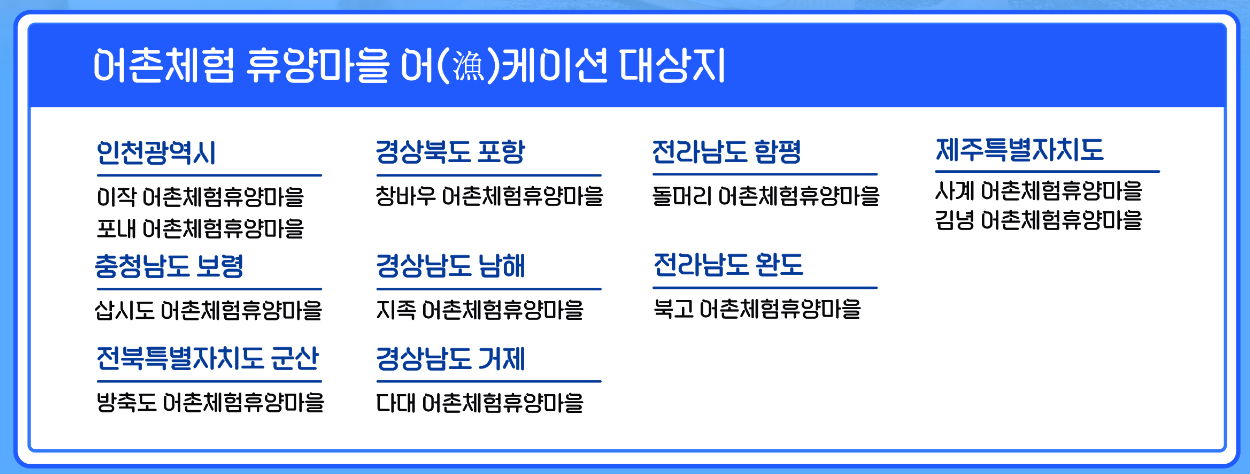 어촌체험 휴양마을 어(漁)케이션 대상지

인천광역시

이작 어촌체험휴양마을
포내 어촌체험휴양마을

충청남도 보령

삽시도 어촌체험휴양마을

전북특별자치도 군산

방축도 어촌체험휴양마을

경상북도 포항

창바우 어촌체험휴양마을

경상남도 남해

지족 어촌체험휴양마을

경상남도 거제

다대 어촌체험휴양마을

전라남도 함평

돌머리 어촌체험휴양마을

전라남도 완도

북고 어촌체험휴양마을

제주특별자치도

사계 어촌체험휴양마을
김녕 어촌체험휴양마을